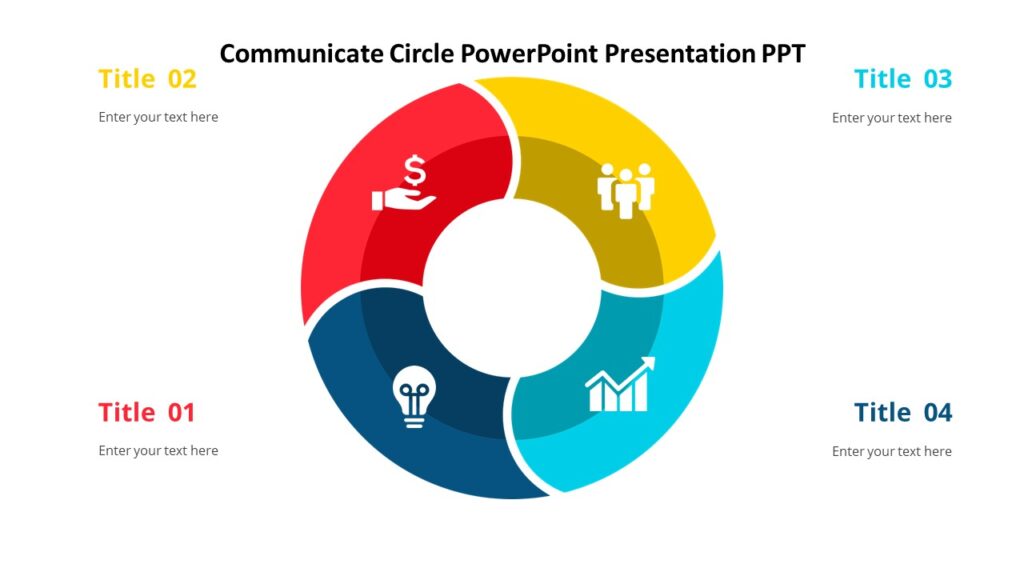 Communicate Circle PowerPoint Presentation PPT

Title 02

Enter your text here

Title 03

Enter your text here

Title 01

Enter your text here

Title 04

Enter your text here